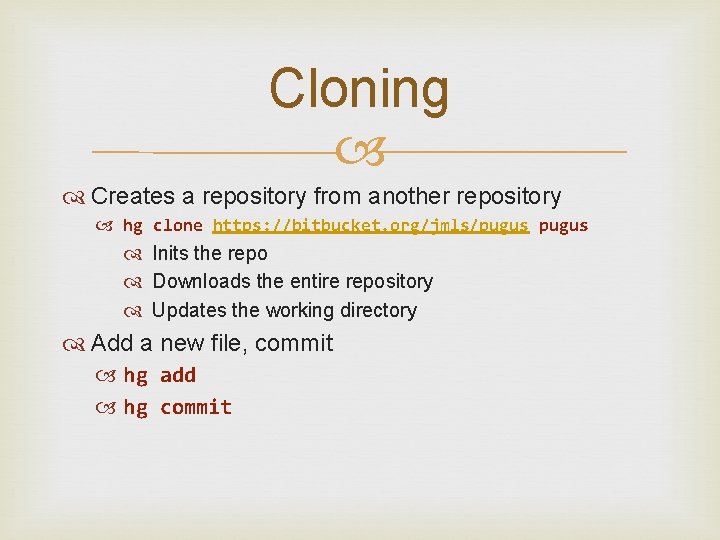 Cloning

Creates a repository from another repository

hg clone https://bitbucket.org/jmls/pugus pugus

Inits the repo

Downloads the entire repository

Updates the working directory

Add a new file, commit

hg add

hg commit